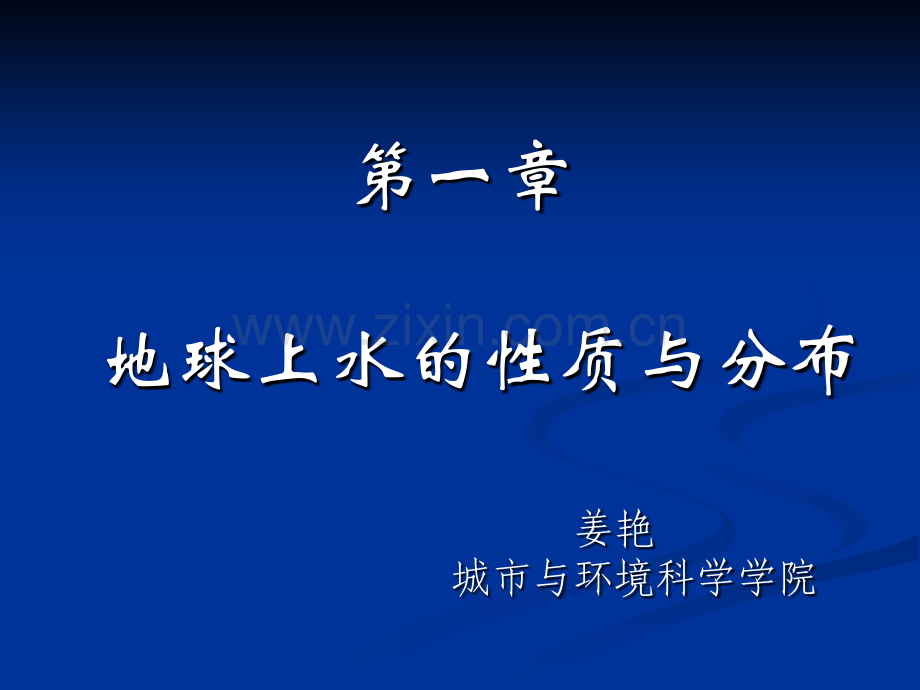 第一章

www.zixin.com.cn

地球上水的性质与分布

姜艳
城市与环境科学学院